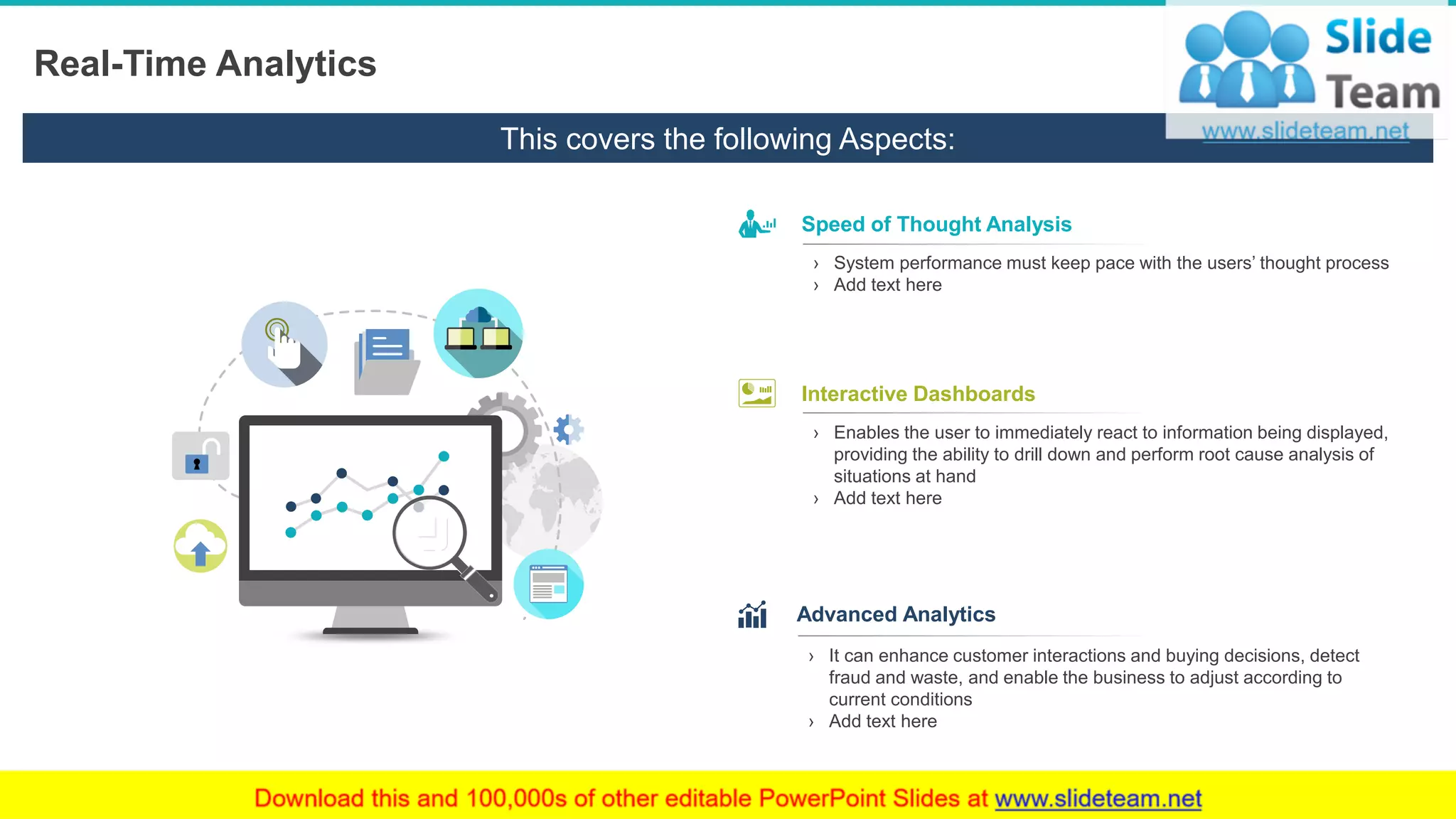 Real-Time Analytics

Slide Team
www.slideteam.net

This covers the following Aspects:

Speed of Thought Analysis

› System performance must keep pace with the users' thought process
› Add text here

Interactive Dashboards

› Enables the user to immediately react to information being displayed, providing the ability to drill down and perform root cause analysis of situations at hand
› Add text here

Advanced Analytics

› It can enhance customer interactions and buying decisions, detect fraud and waste, and enable the business to adjust according to current conditions
› Add text here

Download this and 100,000s of other editable PowerPoint Slides at www.slideteam.net